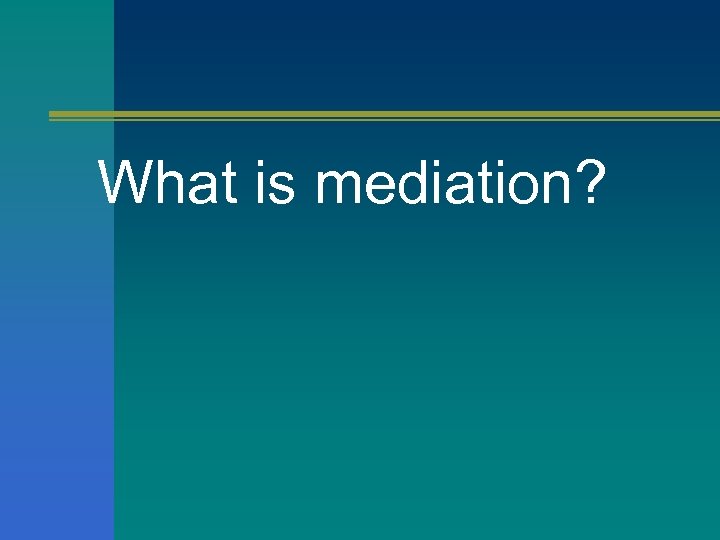 What is mediation?